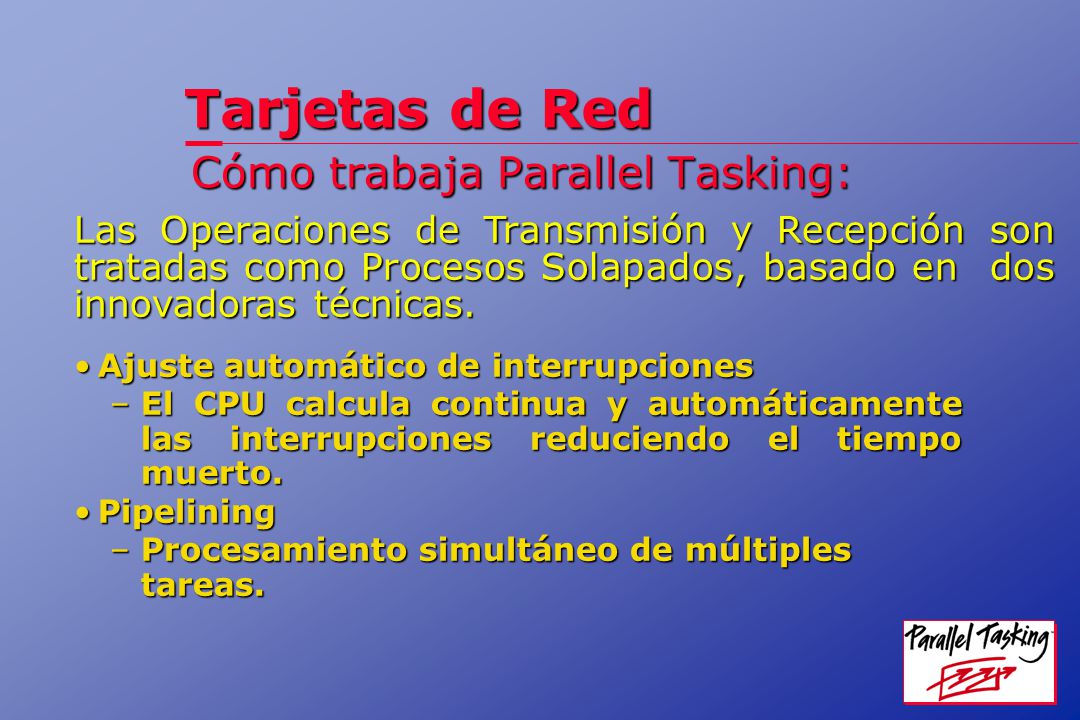 Tarjetas de Red

Cómo trabaja Parallel Tasking:

Las Operaciones de Transmisión y Recepción son tratadas como Procesos Solapados, basado en dos innovadoras técnicas.

• Ajuste automático de interrupciones
– El CPU calcula continua y automáticamente las interrupciones reduciendo el tiempo muerto.
• Pipelining
– Procesamiento simultáneo de múltiples tareas.

Parallel Tasking